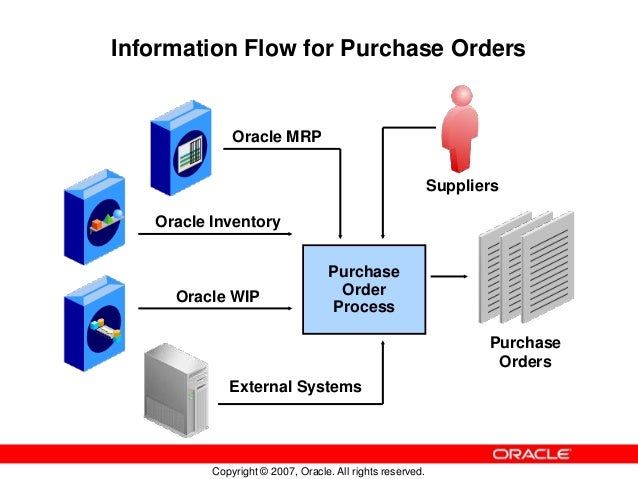 Information Flow for Purchase Orders

Oracle MRP

Suppliers

Oracle Inventory

Oracle WIP

Purchase Order Process

Purchase Orders

External Systems

ORACLE

Copyright © 2007, Oracle. All rights reserved.